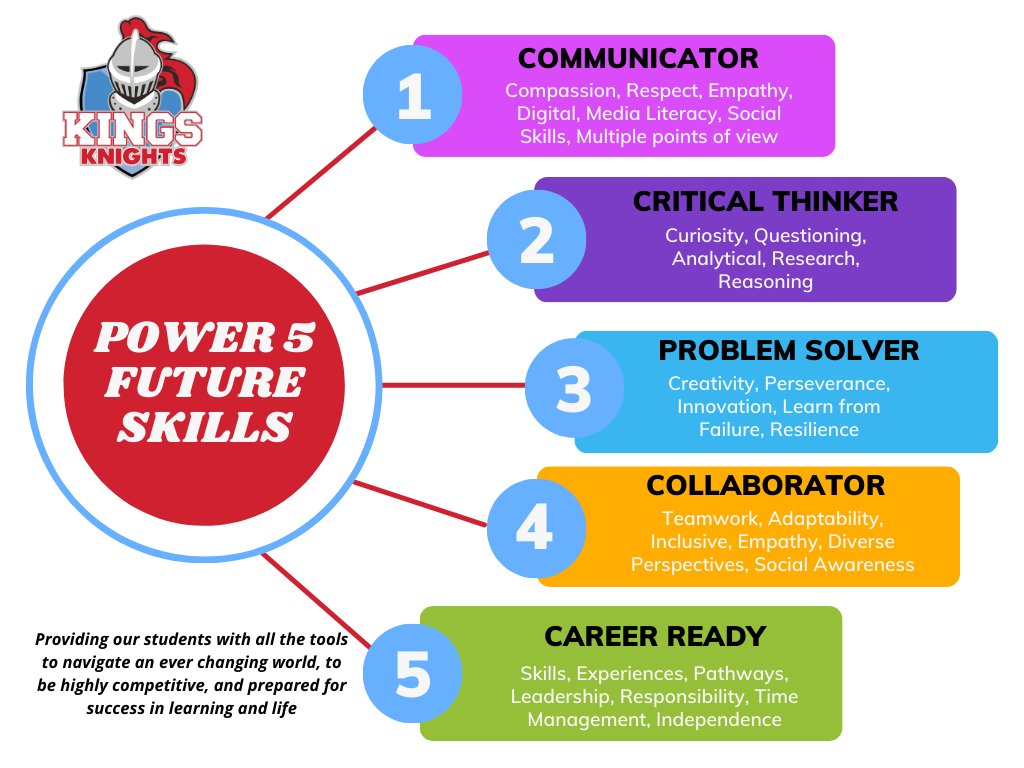 KINGS
KNIGHTS

POWER 5
FUTURE
SKILLS

1
COMMUNICATOR
Compassion, Respect, Empathy, Digital, Media Literacy, Social Skills, Multiple points of view

2
CRITICAL THINKER
Curiosity, Questioning, Analytical, Research, Reasoning

3
PROBLEM SOLVER
Creativity, Perseverance, Innovation, Learn from Failure, Resilience

4
COLLABORATOR
Teamwork, Adaptability, Inclusive, Empathy, Diverse Perspectives, Social Awareness

5
CAREER READY
Skills, Experiences, Pathways, Leadership, Responsibility, Time Management, Independence

Providing our students with all the tools to navigate an ever changing world, to be highly competitive, and prepared for success in learning and life